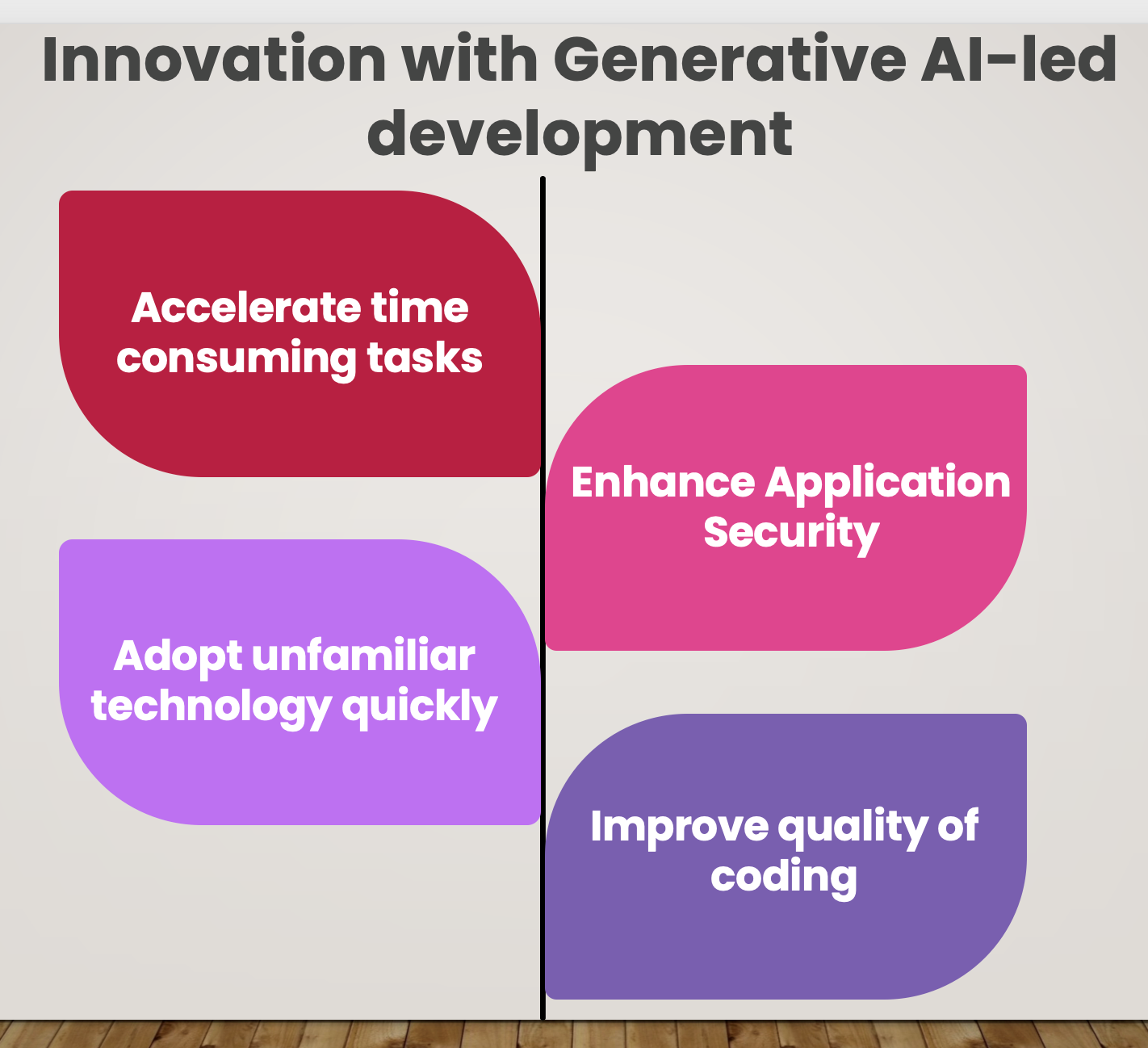 Innovation with Generative AI-led development

Accelerate time consuming tasks

Enhance Application Security

Adopt unfamiliar technology quickly

Improve quality of coding